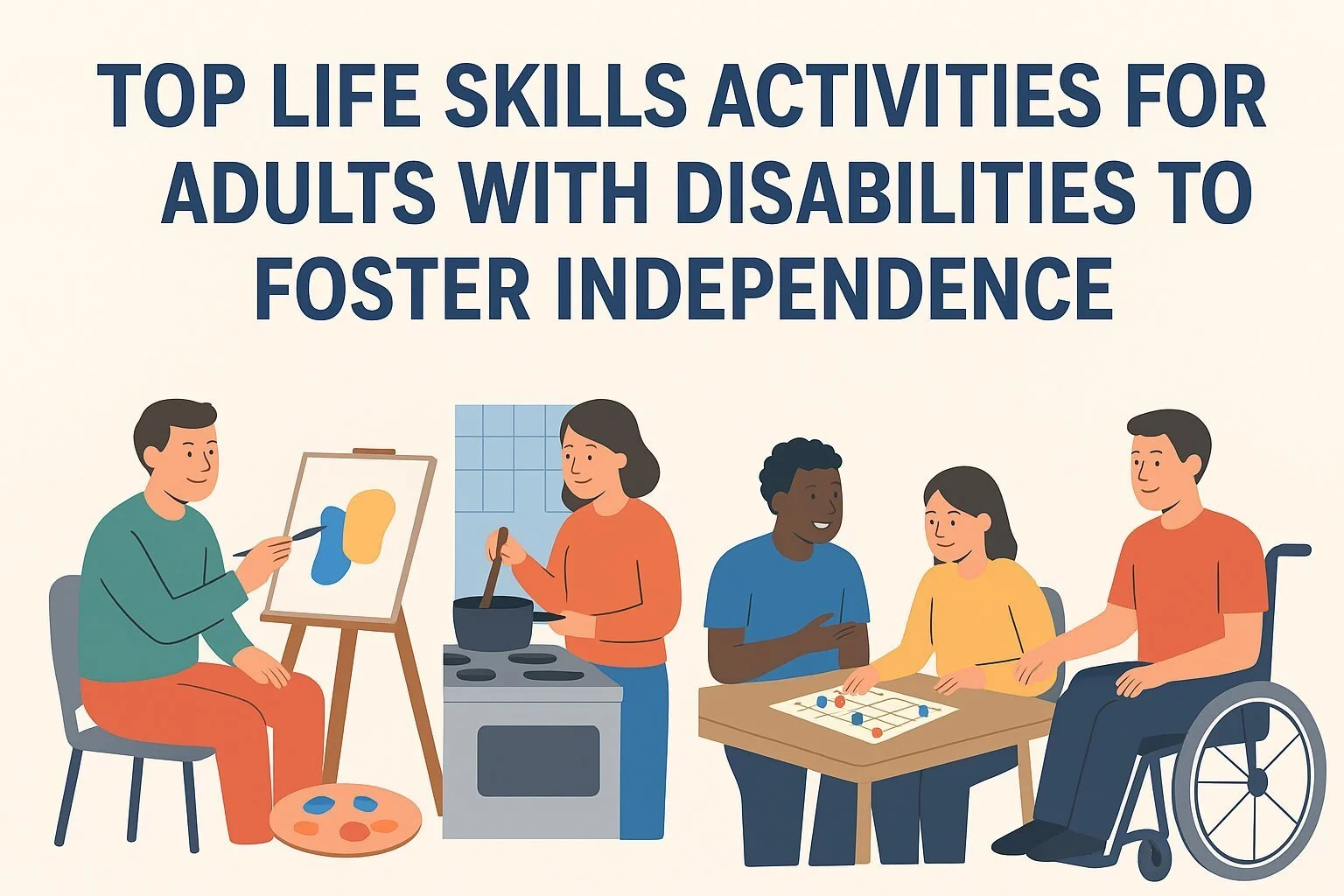 TOP LIFE SKILLS ACTIVITIES FOR ADULTS WITH DISABILITIES TO FOSTER INDEPENDENCE